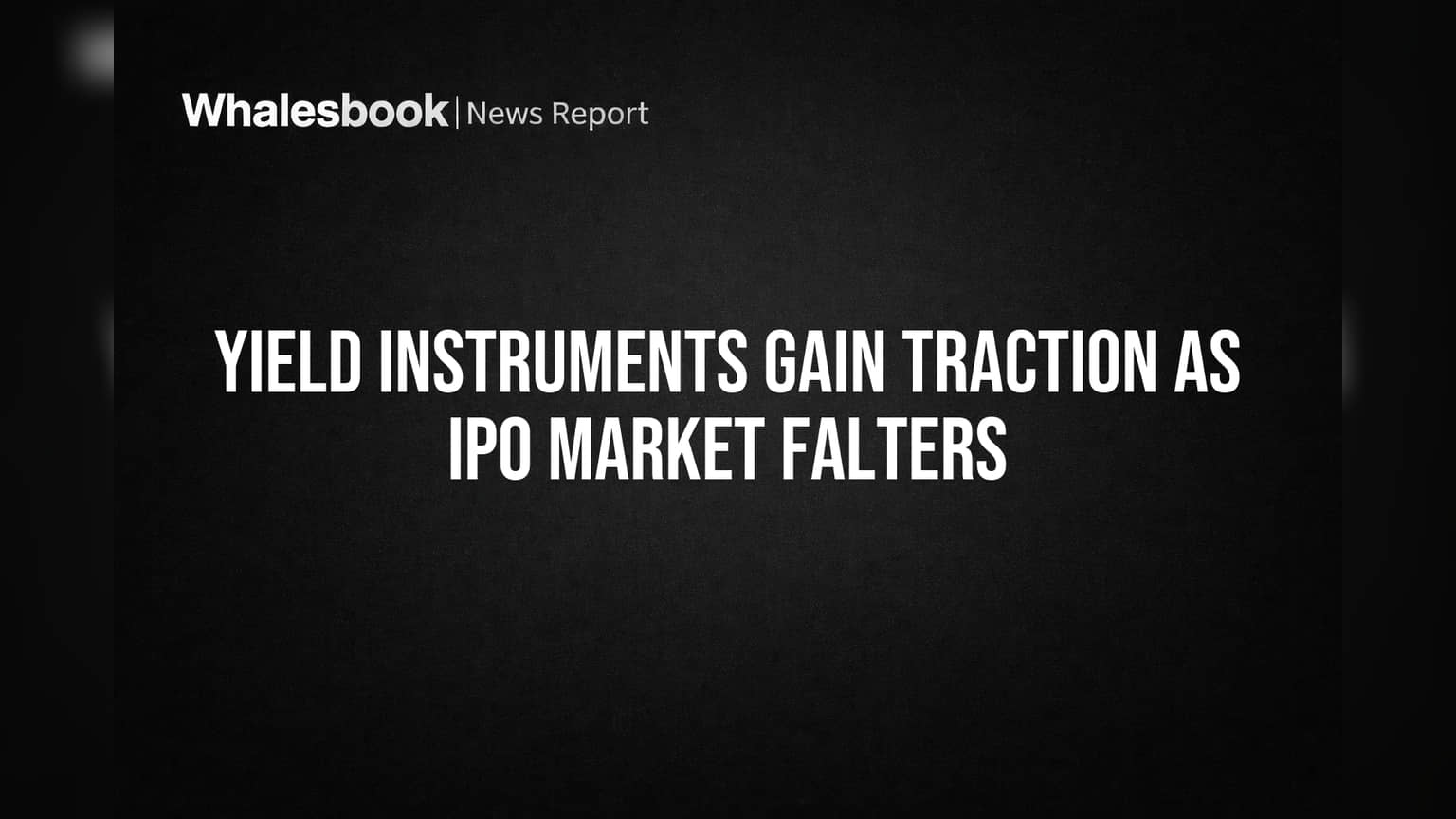 Whalesbook | News Report

YIELD INSTRUMENTS GAIN TRACTION AS IPO MARKET FALTERS